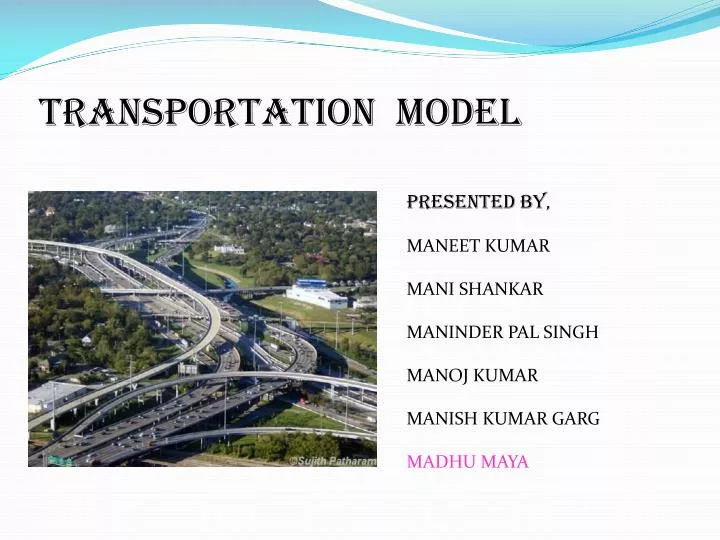 TRANSPORTATION MODEL

©Sujith Patharam

PRESENTED BY,

MANEET KUMAR

MANI SHANKAR

MANINDER PAL SINGH

MANOJ KUMAR

MANISH KUMAR GARG

MADHU MAYA